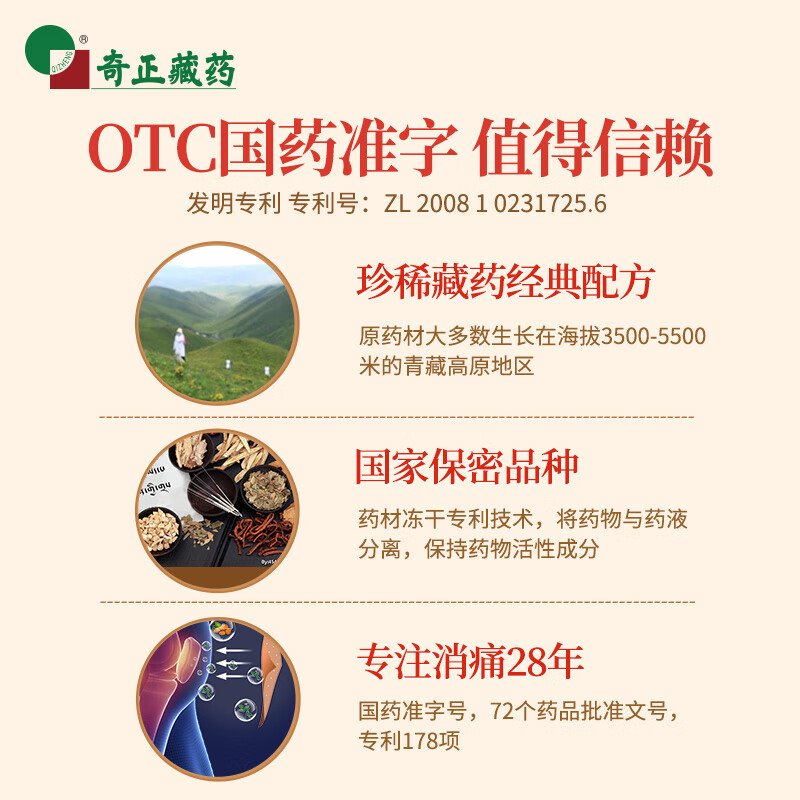 QIZHENG ®
奇正藏药

OTC国药准字 值得信赖
发明专利 专利号：ZL 2008 1 0231725.6

珍稀藏药经典配方
原药材大多数生长在海拔3500-5500米的青藏高原地区

国家保密品种
药材冻干专利技术，将药物与药液分离，保持药物活性成分

专注消痛28年
国药准字号，72个药品批准文号，专利178项